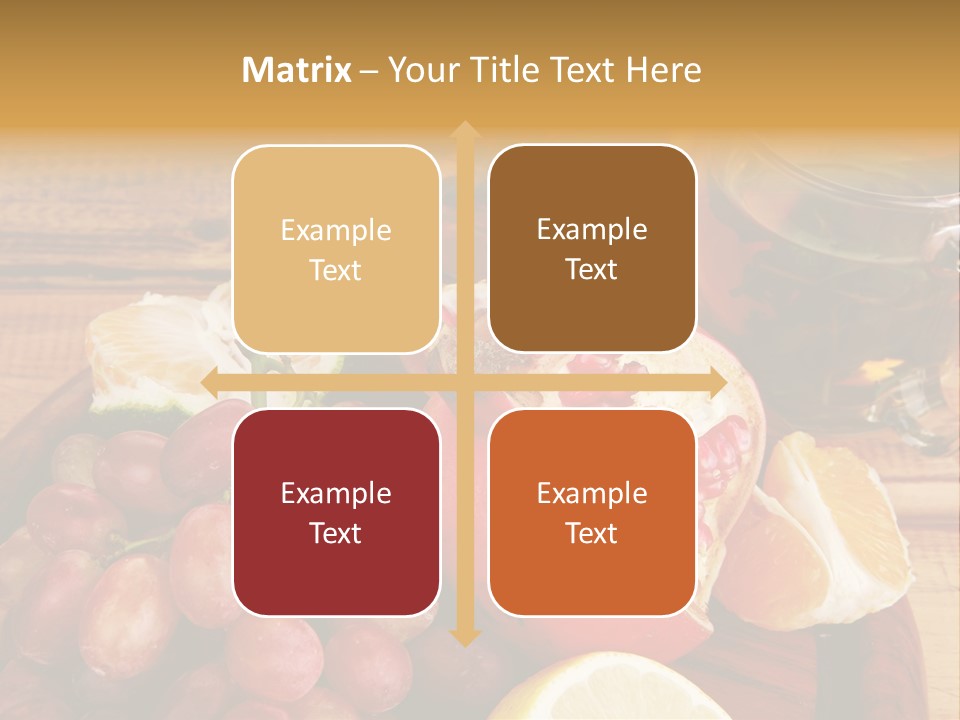 Matrix – Your Title Text Here

Example Text

Example Text

Example Text

Example Text